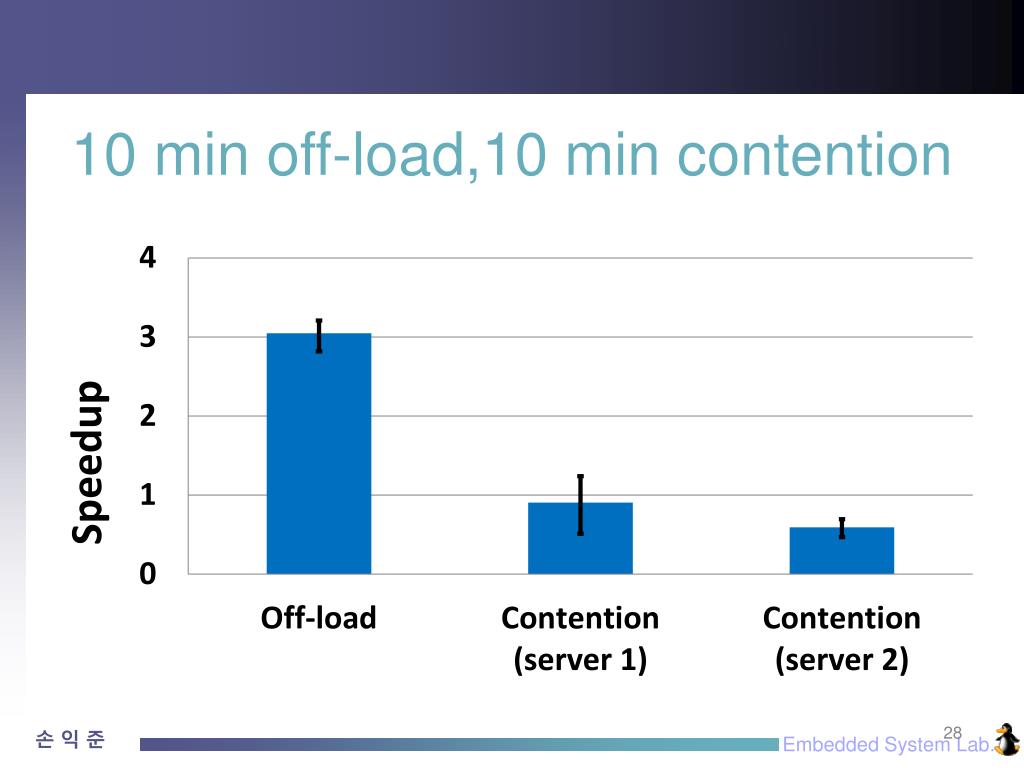 10 min off-load,10 min contention

Speedup

4
3
2
1
0

Off-load
Contention (server 1)
Contention (server 2)

손 익 준

28

Embedded System Lab.